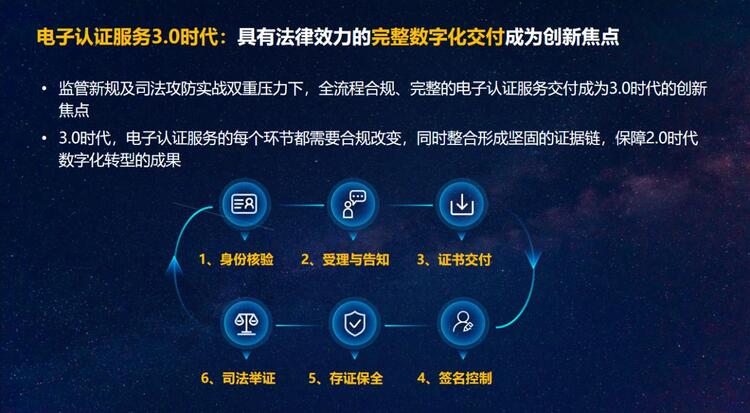 电子认证服务3.0时代：具有法律效力的完整数字化交付成为创新焦点

• 监管新规及司法攻防实战双重压力下，全流程合规、完整的电子认证服务交付成为3.0时代的创新焦点

• 3.0时代，电子认证服务的每个环节都需要合规改变，同时整合形成坚固的证据链，保障2.0时代数字化转型的成果

1、身份核验

2、受理与告知

3、证书交付

4、签名控制

5、存证保全

6、司法举证